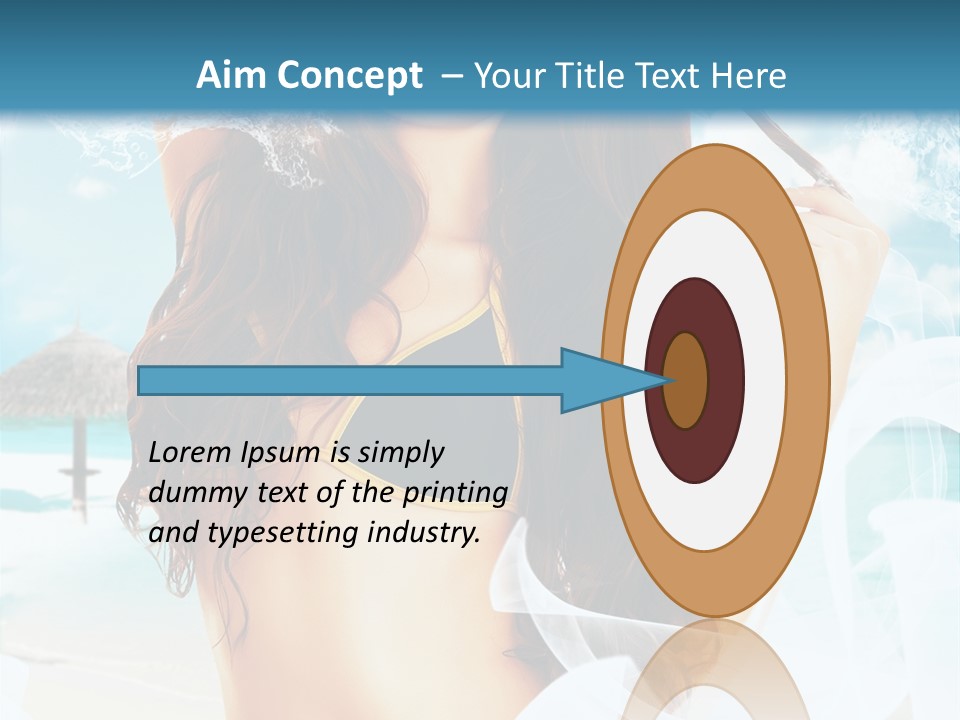 Aim Concept – Your Title Text Here

Lorem Ipsum is simply dummy text of the printing and typesetting industry.